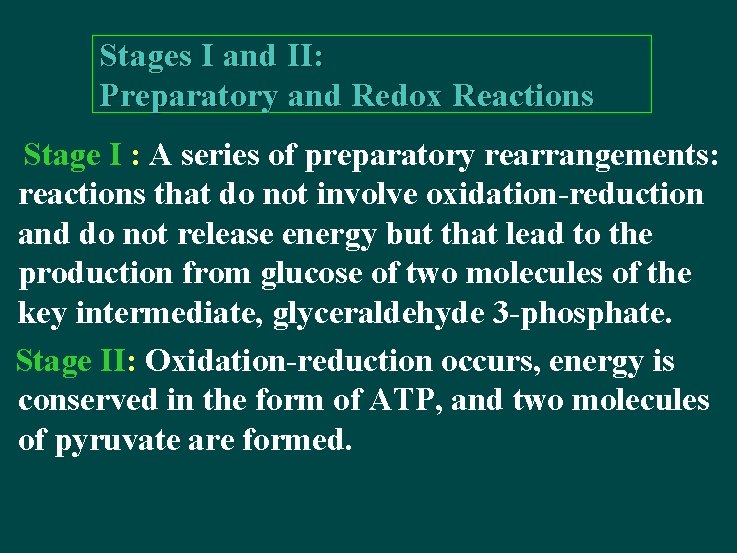 Stages I and II:
Preparatory and Redox Reactions

Stage I : A series of preparatory rearrangements: reactions that do not involve oxidation-reduction and do not release energy but that lead to the production from glucose of two molecules of the key intermediate, glyceraldehyde 3-phosphate.

Stage II: Oxidation-reduction occurs, energy is conserved in the form of ATP, and two molecules of pyruvate are formed.